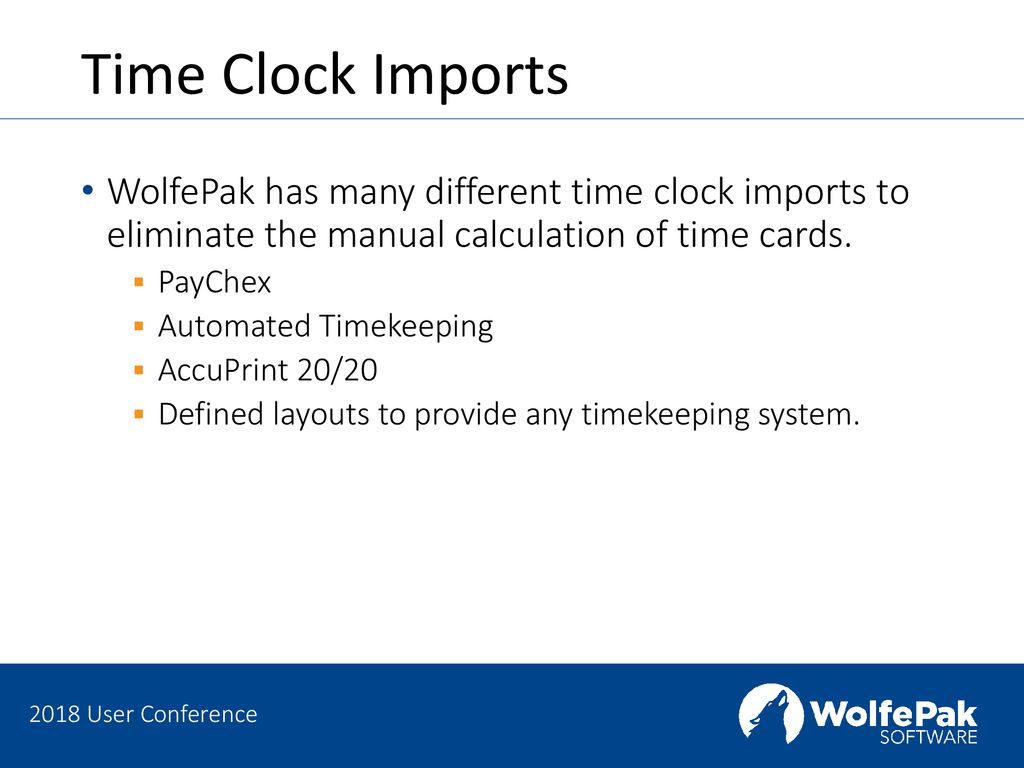 Time Clock Imports

• WolfePak has many different time clock imports to eliminate the manual calculation of time cards.
 ▪ PayChex
 ▪ Automated Timekeeping
 ▪ AccuPrint 20/20
 ▪ Defined layouts to provide any timekeeping system.

2018 User Conference

WolfePak SOFTWARE